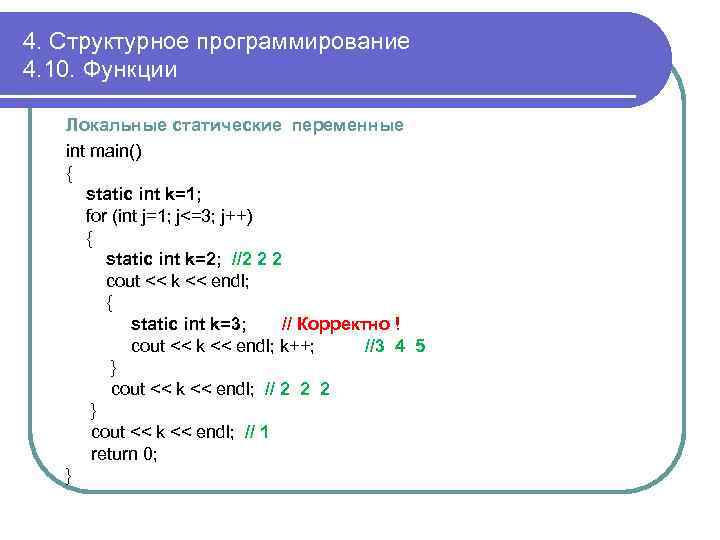 4. Структурное программирование
4.10. Функции

Локальные статические переменные

int main()
{
static int k=1;
for (int j=1; j<=3; j++)
{
static int k=2; //2 2 2
cout << k << endl;
{
static int k=3; // Корректно !
cout << k << endl; k++; //3 4 5
}
cout << k << endl; // 2 2 2
}
cout << k << endl; // 1
return 0;
}